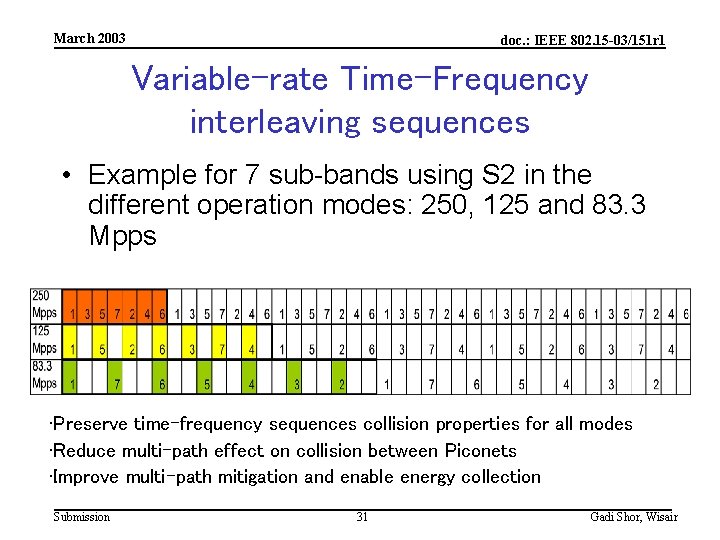 March 2003

doc.: IEEE 802.15-03/151r1

Variable-rate Time-Frequency interleaving sequences

• Example for 7 sub-bands using S2 in the different operation modes: 250, 125 and 83.3 Mpps

| 250 Mpps | 1 | 3 | 5 | 7 | 2 | 4 | 6 | 1 | 3 | 5 | 7 | 2 | 4 | 6 | 1 | 3 | 5 | 7 | 2 | 4 | 6 | 1 | 3 | 5 | 7 | 2 | 4 | 6 | 1 | 3 | 5 | 7 | 2 | 4 | 6 | 1 | 3 | 5 | 7 | 2 | 4 | 6 |
|---|---|---|---|---|---|---|---|---|---|---|---|---|---|---|---|---|---|---|---|---|---|---|---|---|---|---|---|---|---|---|---|---|---|---|---|---|---|---|---|---|---|---|
| 125 Mpps | 1 | | 5 | | 2 | | 6 | | 3 | | 7 | | 4 | | 1 | | 5 | | 2 | | 6 | | 3 | | 7 | | 4 | | 1 | | 5 | | 2 | | 6 | | 3 | | 7 | | 4 | |
| 83.3 Mpps | 1 | | | 7 | | | 6 | | | 5 | | | 4 | | | 3 | | | 2 | | | 1 | | | 7 | | | 6 | | | 5 | | | 4 | | | 3 | | | 2 | | |

·Preserve time-frequency sequences collision properties for all modes
·Reduce multi-path effect on collision between Piconets
·Improve multi-path mitigation and enable energy collection

Submission

31

Gadi Shor, Wisair